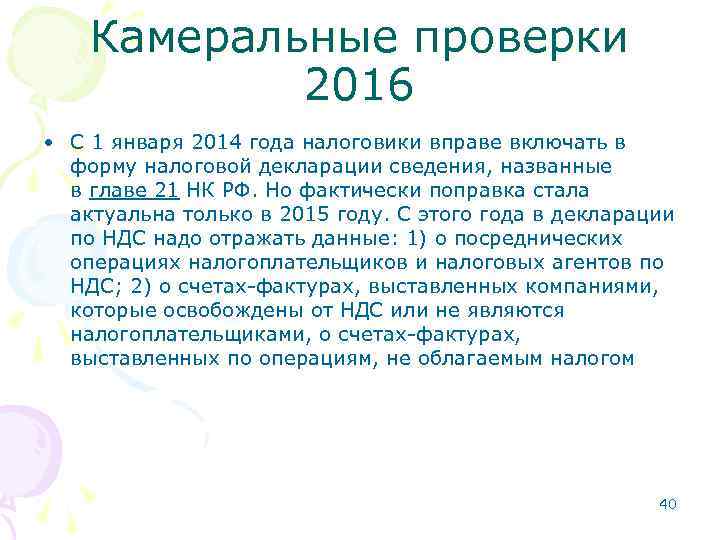 Камеральные проверки 2016

• С 1 января 2014 года налоговики вправе включать в форму налоговой декларации сведения, названные в главе 21 НК РФ. Но фактически поправка стала актуальна только в 2015 году. С этого года в декларации по НДС надо отражать данные: 1) о посреднических операциях налогоплательщиков и налоговых агентов по НДС; 2) о счетах-фактурах, выставленных компаниями, которые освобождены от НДС или не являются налогоплательщиками, о счетах-фактурах, выставленных по операциям, не облагаемым налогом

40